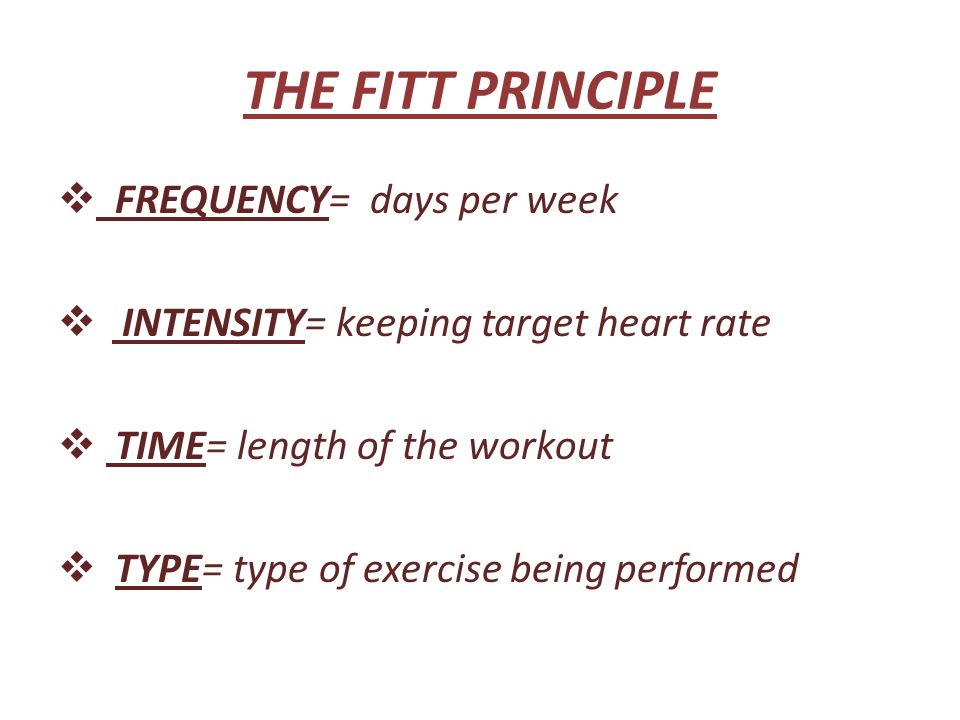 THE FITT PRINCIPLE

❖ FREQUENCY= days per week

❖ INTENSITY= keeping target heart rate

❖ TIME= length of the workout

❖ TYPE= type of exercise being performed